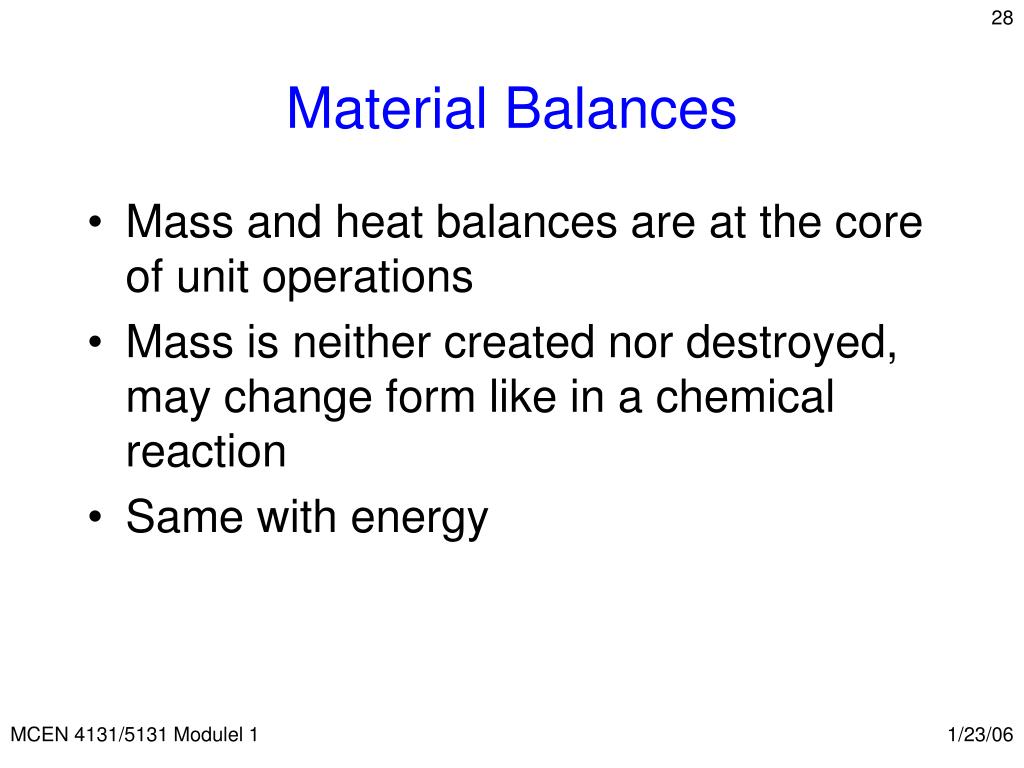 28

Material Balances

• Mass and heat balances are at the core of unit operations
• Mass is neither created nor destroyed, may change form like in a chemical reaction
• Same with energy

MCEN 4131/5131 Modulel 1

1/23/06